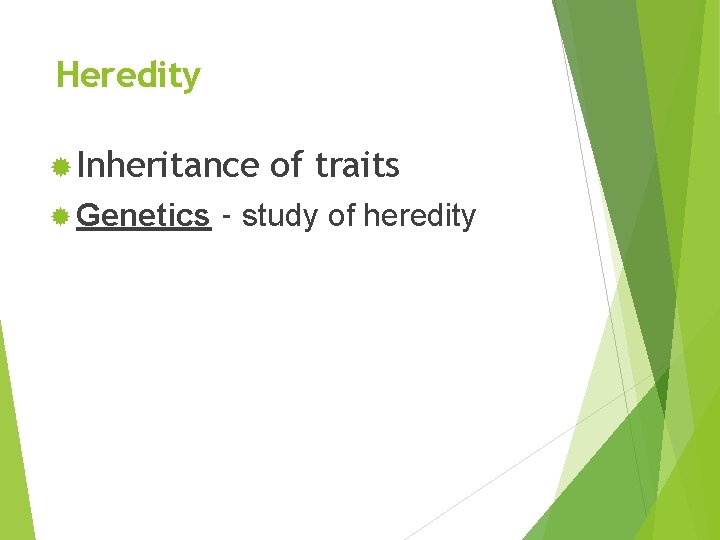 Heredity

Inheritance of traits

Genetics - study of heredity